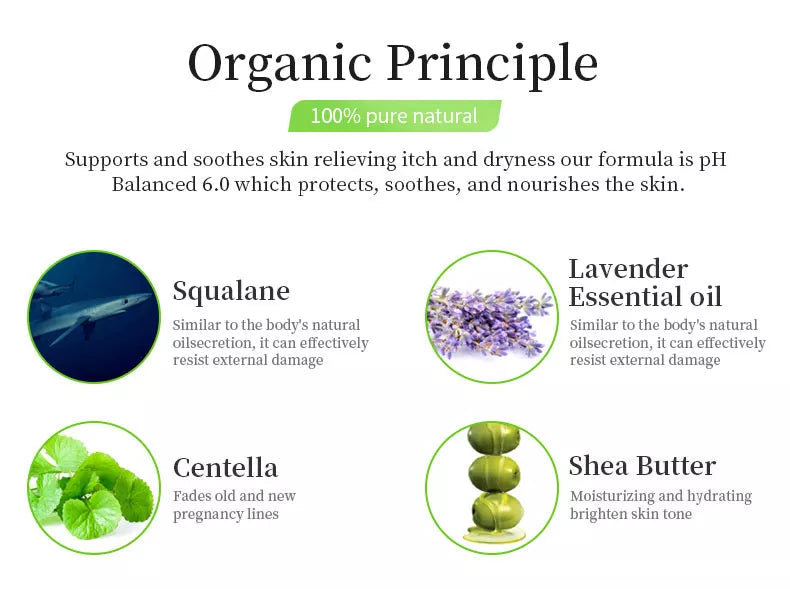 Organic Principle

100% pure natural

Supports and soothes skin relieving itch and dryness our formula is pH Balanced 6.0 which protects, soothes, and nourishes the skin.

Squalane

Similar to the body's natural oilsecretion, it can effectively resist external damage

Lavender Essential oil

Similar to the body's natural oilsecretion, it can effectively resist external damage

Centella

Fades old and new pregnancy lines

Shea Butter

Moisturizing and hydrating brighten skin tone